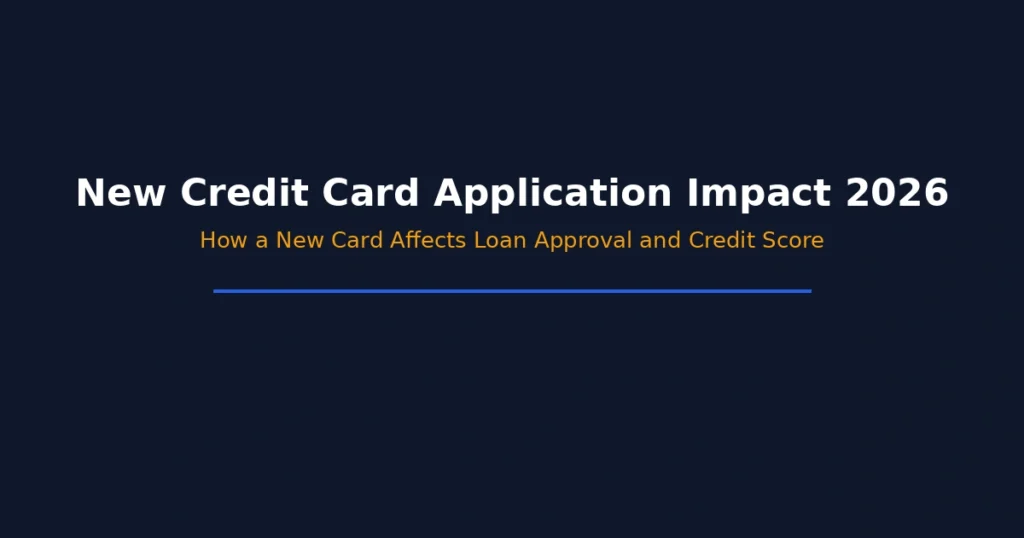 New Credit Card Application Impact 2026

How a New Card Affects Loan Approval and Credit Score